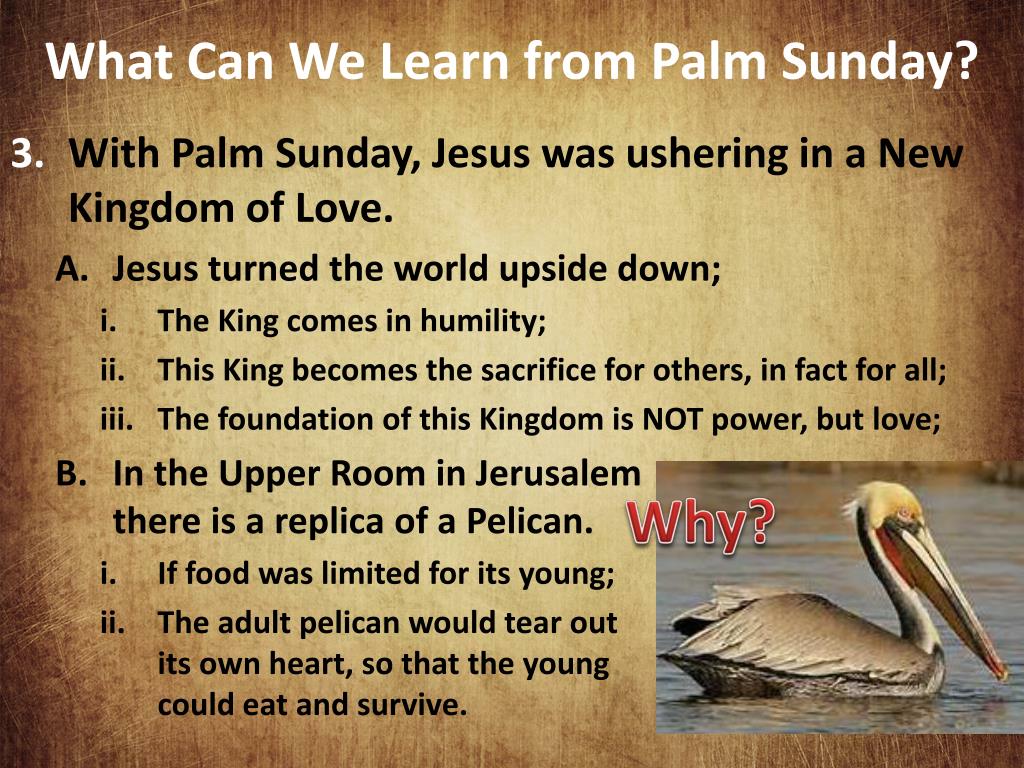 What Can We Learn from Palm Sunday?

3. With Palm Sunday, Jesus was ushering in a New Kingdom of Love.

A. Jesus turned the world upside down;

i. The King comes in humility;

ii. This King becomes the sacrifice for others, in fact for all;

iii. The foundation of this Kingdom is NOT power, but love;

B. In the Upper Room in Jerusalem there is a replica of a Pelican.

Why?

i. If food was limited for its young;

ii. The adult pelican would tear out its own heart, so that the young could eat and survive.